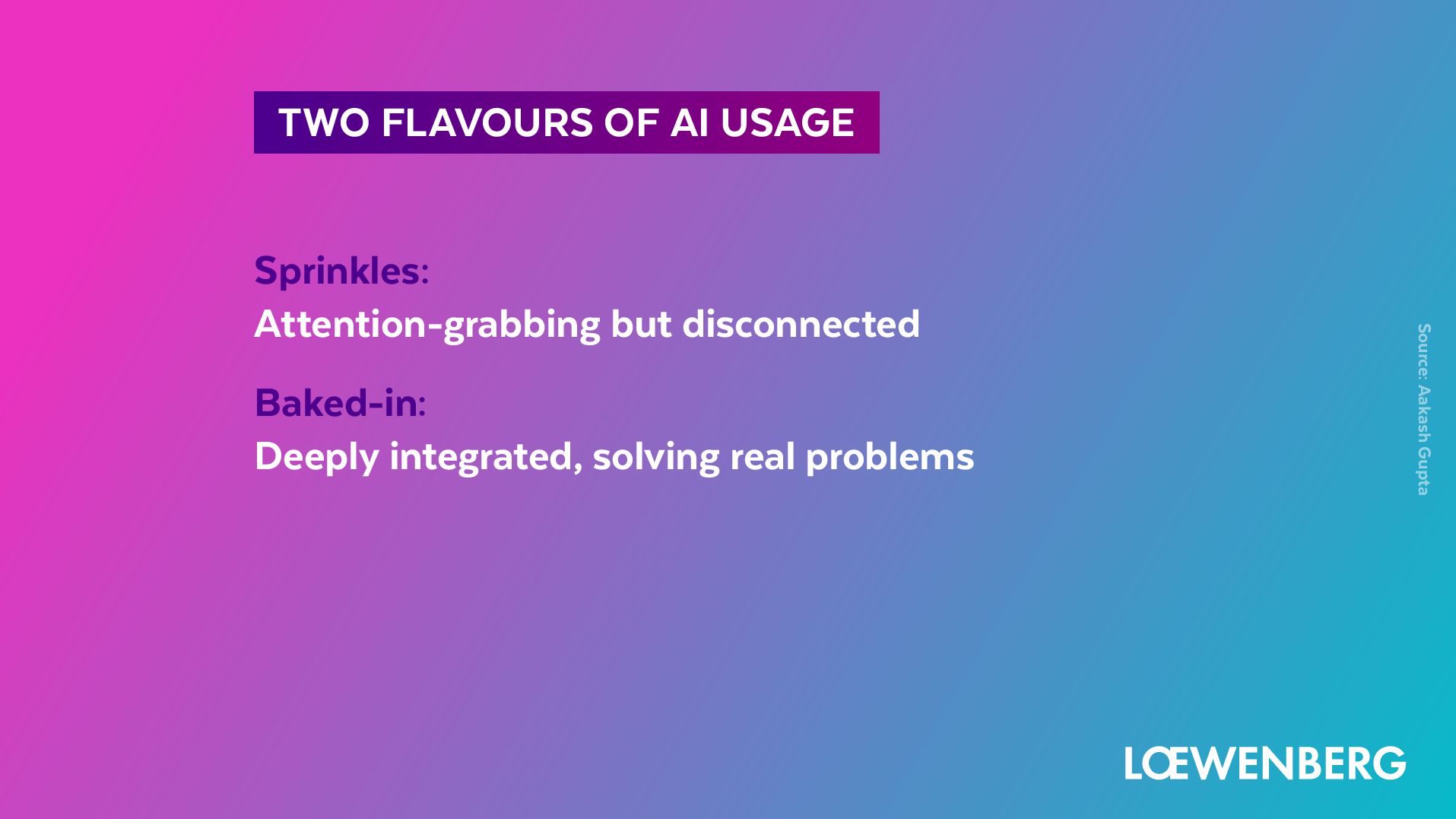 TWO FLAVOURS OF AI USAGE

Sprinkles:
Attention-grabbing but disconnected

Baked-in:
Deeply integrated, solving real problems

Source: Aakash Gupta

LŒWENBERG